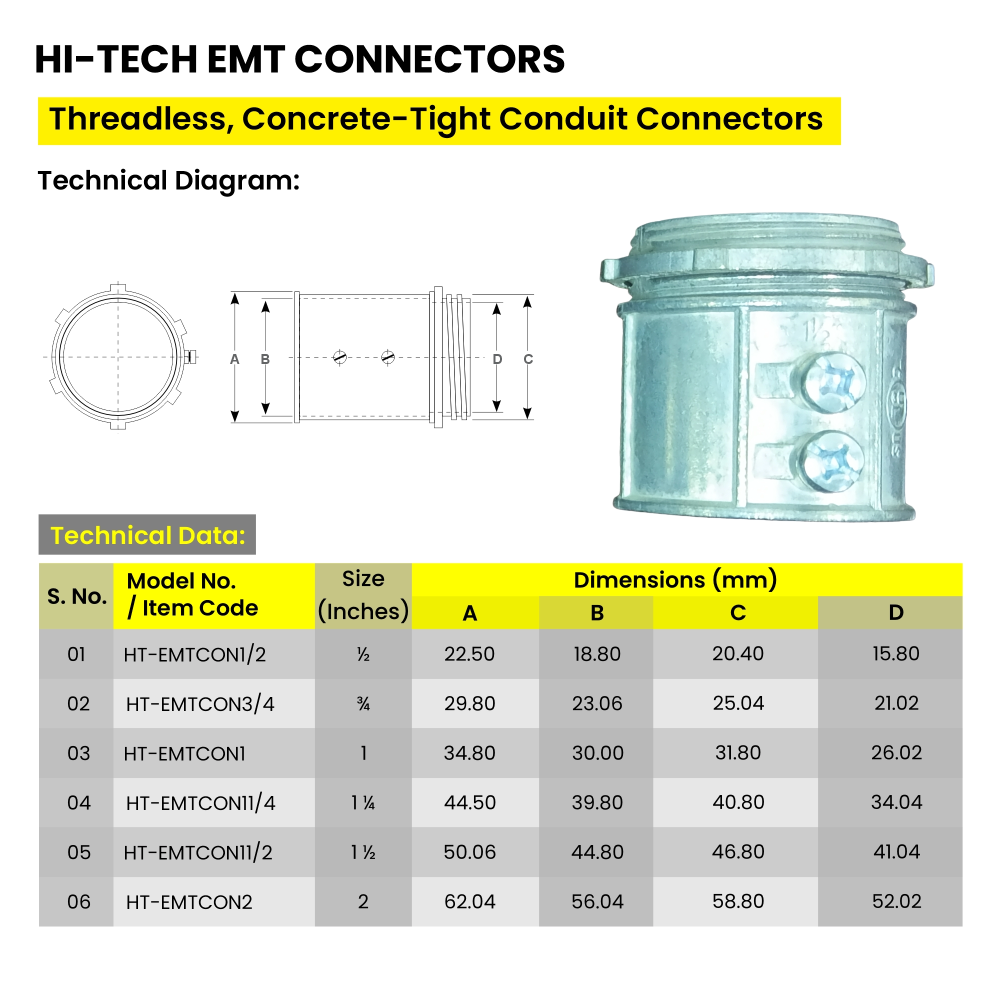 HI-TECH EMT CONNECTORS

Threadless, Concrete-Tight Conduit Connectors

Technical Diagram:

A B D C

1½

Technical Data:

| S. No. | Model No. / Item Code | Size (Inches) | Dimensions (mm) A | B | C | D |
|---|---|---|---|---|---|---|
| 01 | HT-EMTCON1/2 | ½ | 22.50 | 18.80 | 20.40 | 15.80 |
| 02 | HT-EMTCON3/4 | ¾ | 29.80 | 23.06 | 25.04 | 21.02 |
| 03 | HT-EMTCON1 | 1 | 34.80 | 30.00 | 31.80 | 26.02 |
| 04 | HT-EMTCON11/4 | 1 ¼ | 44.50 | 39.80 | 40.80 | 34.04 |
| 05 | HT-EMTCON11/2 | 1 ½ | 50.06 | 44.80 | 46.80 | 41.04 |
| 06 | HT-EMTCON2 | 2 | 62.04 | 56.04 | 58.80 | 52.02 |